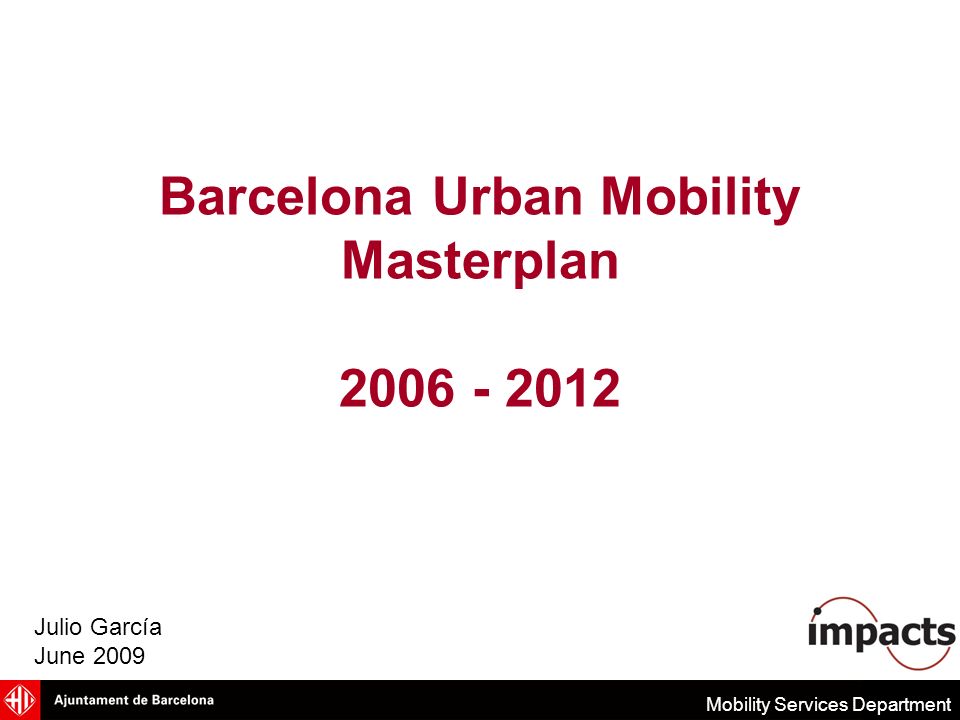 Barcelona Urban Mobility Masterplan

2006 - 2012

Julio García
June 2009

impacts

Ajuntament de Barcelona

Mobility Services Department